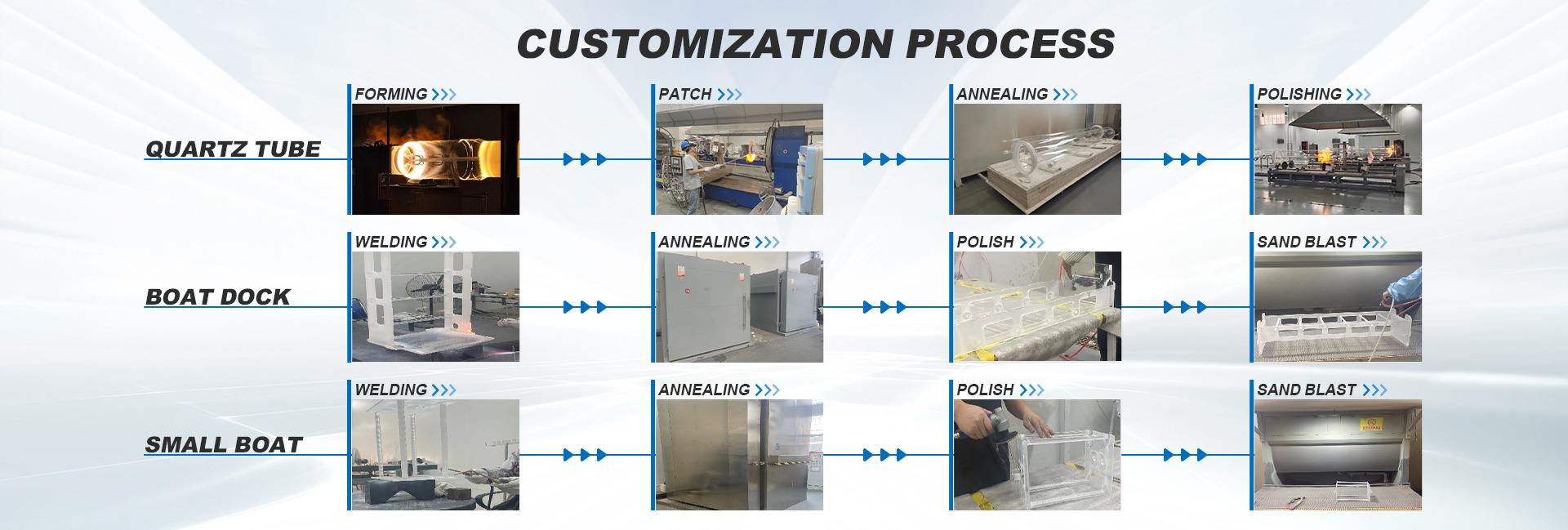 CUSTOMIZATION PROCESS

QUARTZ TUBE

FORMING

PATCH

ANNEALING

POLISHING

BOAT DOCK

WELDING

ANNEALING

POLISH

SAND BLAST

SMALL BOAT

WELDING

ANNEALING

POLISH

SAND BLAST